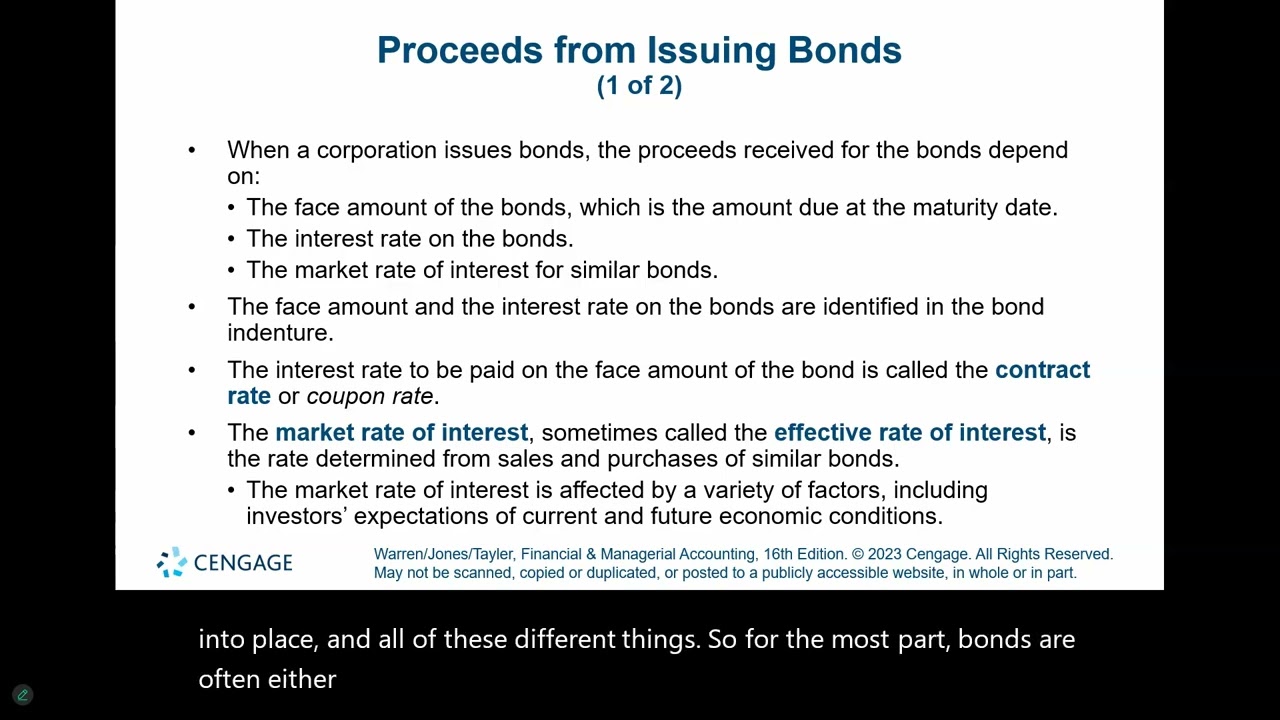 Proceeds from Issuing Bonds
(1 of 2)

• When a corporation issues bonds, the proceeds received for the bonds depend on:
  • The face amount of the bonds, which is the amount due at the maturity date.
  • The interest rate on the bonds.
  • The market rate of interest for similar bonds.

• The face amount and the interest rate on the bonds are identified in the bond indenture.

• The interest rate to be paid on the face amount of the bond is called the contract rate or coupon rate.

• The market rate of interest, sometimes called the effective rate of interest, is the rate determined from sales and purchases of similar bonds.
  • The market rate of interest is affected by a variety of factors, including investors' expectations of current and future economic conditions.

CENGAGE

Warren/Jones/Tayler, Financial & Managerial Accounting, 16th Edition. © 2023 Cengage. All Rights Reserved. May not be scanned, copied or duplicated, or posted to a publicly accessible website, in whole or in part.

into place, and all of these different things. So for the most part, bonds are often either